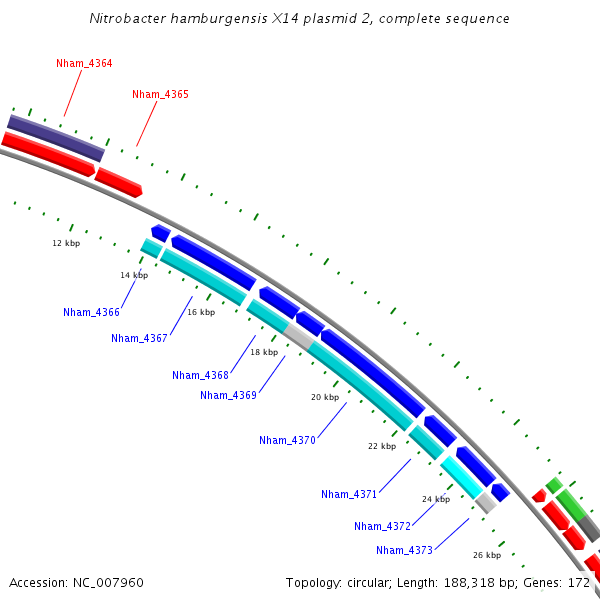 Nitrobacter hamburgensis X14 plasmid 2, complete sequence

Nham_4364

Nham_4365

12 kbp

14 kbp

Nham_4366

16 kbp

Nham_4367

18 kbp

Nham_4368

Nham_4369

20 kbp

Nham_4370

22 kbp

Nham_4371

24 kbp

Nham_4372

Nham_4373

26 kbp

Accession: NC_007960

Topology: circular; Length: 188,318 bp; Genes: 172